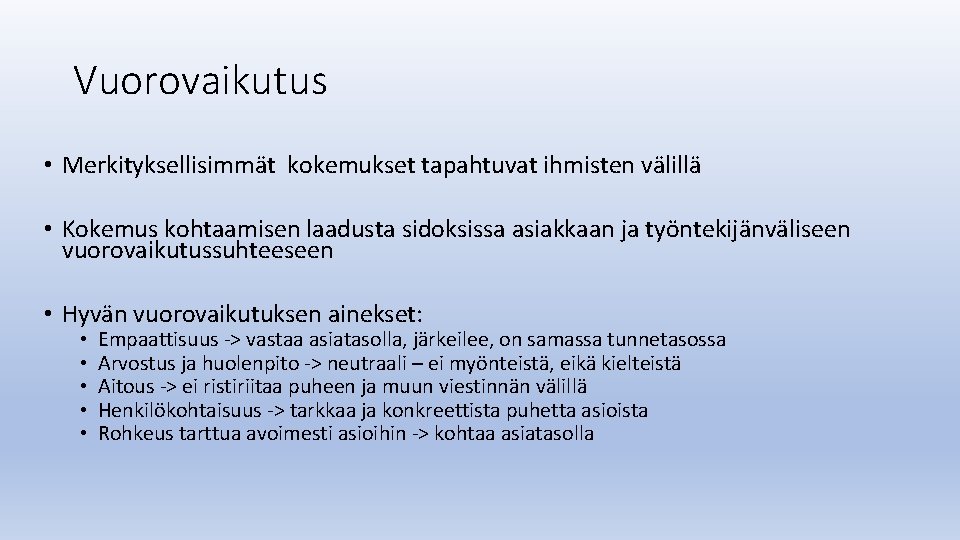 Vuorovaikutus

• Merkityksellisimmät kokemukset tapahtuvat ihmisten välillä

• Kokemus kohtaamisen laadusta sidoksissa asiakkaan ja työntekijänväliseen vuorovaikutussuhteeseen

• Hyvän vuorovaikutuksen ainekset:
• Empaattisuus -> vastaa asiatasolla, järkeilee, on samassa tunnetasossa
• Arvostus ja huolenpito -> neutraali – ei myönteistä, eikä kielteistä
• Aitous -> ei ristiriitaa puheen ja muun viestinnän välillä
• Henkilökohtaisuus -> tarkkaa ja konkreettista puhetta asioista
• Rohkeus tarttua avoimesti asioihin -> kohtaa asiatasolla